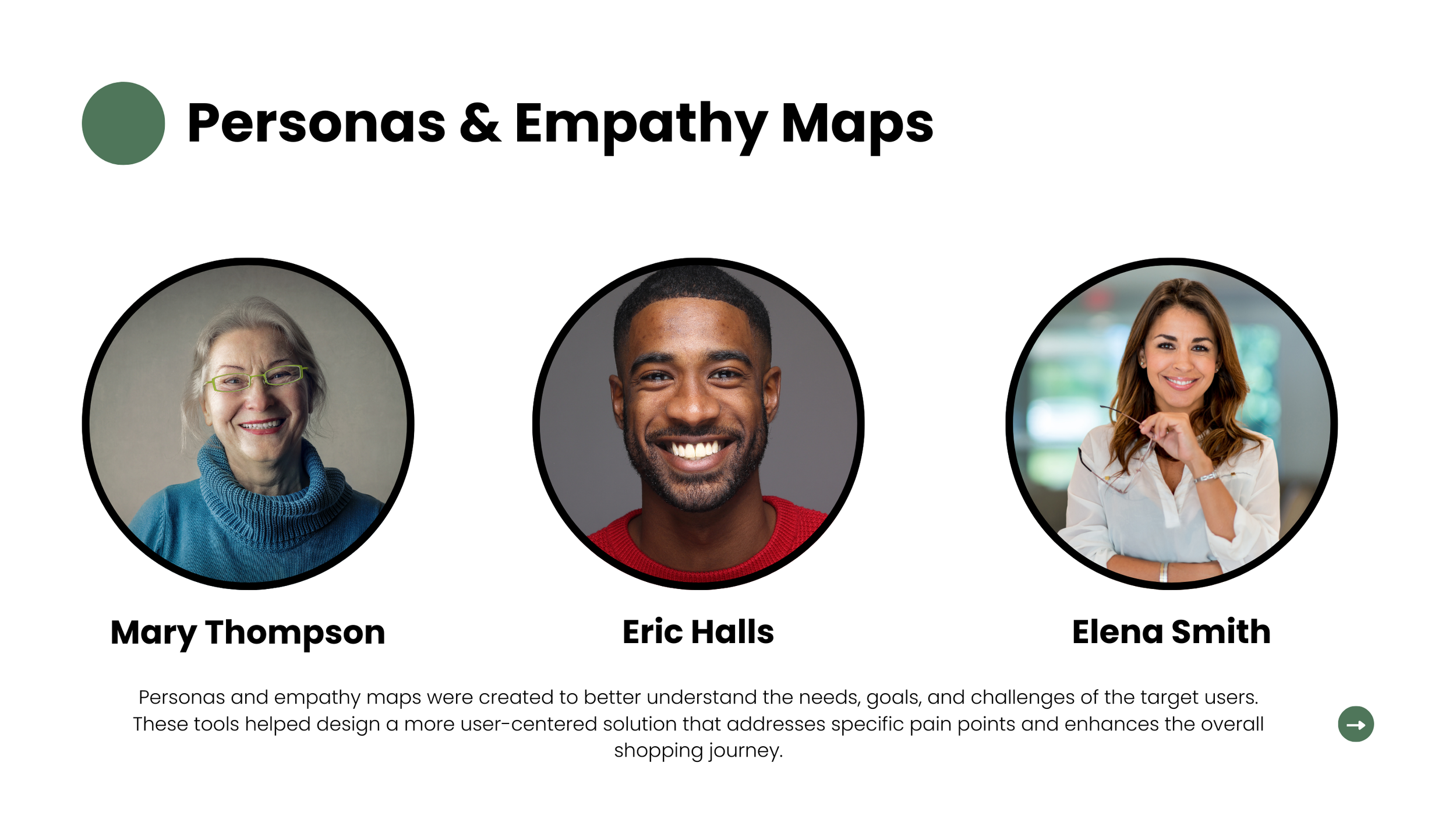 Personas & Empathy Maps

Mary Thompson

Eric Halls

Elena Smith

Personas and empathy maps were created to better understand the needs, goals, and challenges of the target users. These tools helped design a more user-centered solution that addresses specific pain points and enhances the overall shopping journey.